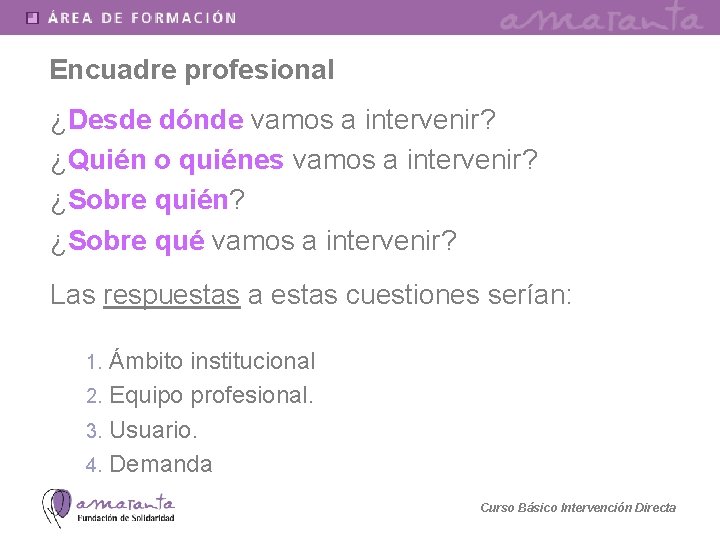 ÁREA DE FORMACIÓN

amaranta

Encuadre profesional

¿Desde dónde vamos a intervenir?
¿Quién o quiénes vamos a intervenir?
¿Sobre quién?
¿Sobre qué vamos a intervenir?

Las respuestas a estas cuestiones serían:

1. Ámbito institucional
2. Equipo profesional.
3. Usuario.
4. Demanda

amaranta
Fundación de Solidaridad

Curso Básico Intervención Directa